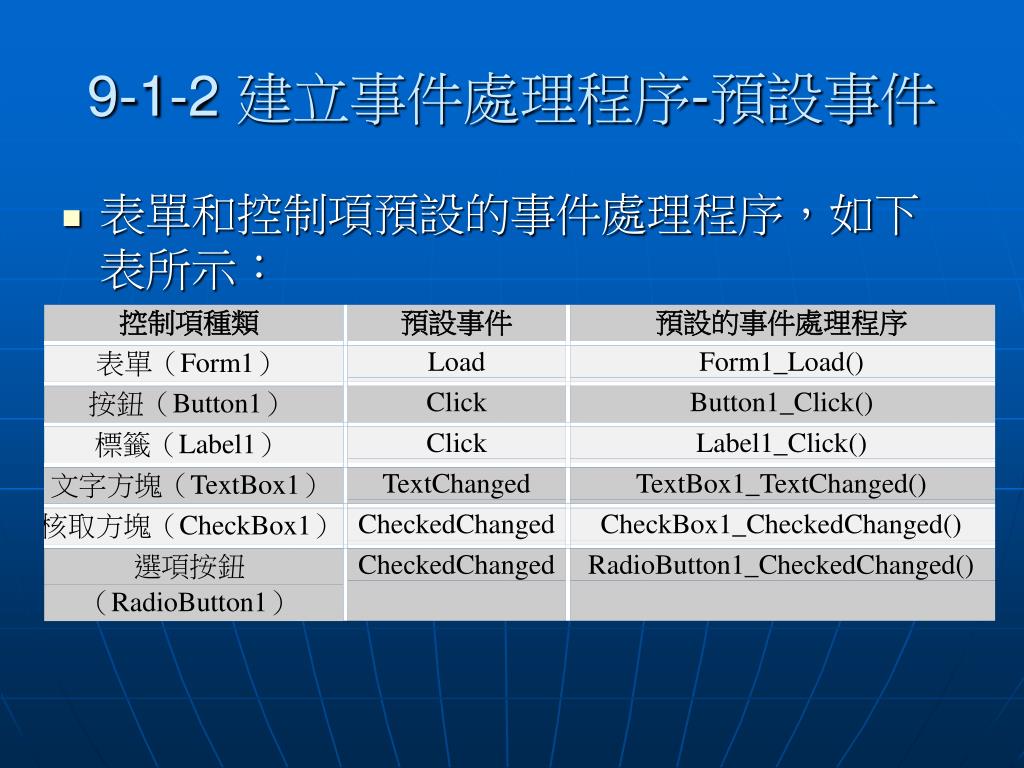 9-1-2 建立事件處理程序-預設事件

表單和控制項預設的事件處理程序，如下表所示：

| 控制項種類 | 預設事件 | 預設的事件處理程序 |
|---|---|---|
| 表單（Form1） | Load | Form1_Load() |
| 按鈕（Button1） | Click | Button1_Click() |
| 標籤（Label1） | Click | Label1_Click() |
| 文字方塊（TextBox1） | TextChanged | TextBox1_TextChanged() |
| 核取方塊（CheckBox1） | CheckedChanged | CheckBox1_CheckedChanged() |
| 選項按鈕（RadioButton1） | CheckedChanged | RadioButton1_CheckedChanged() |